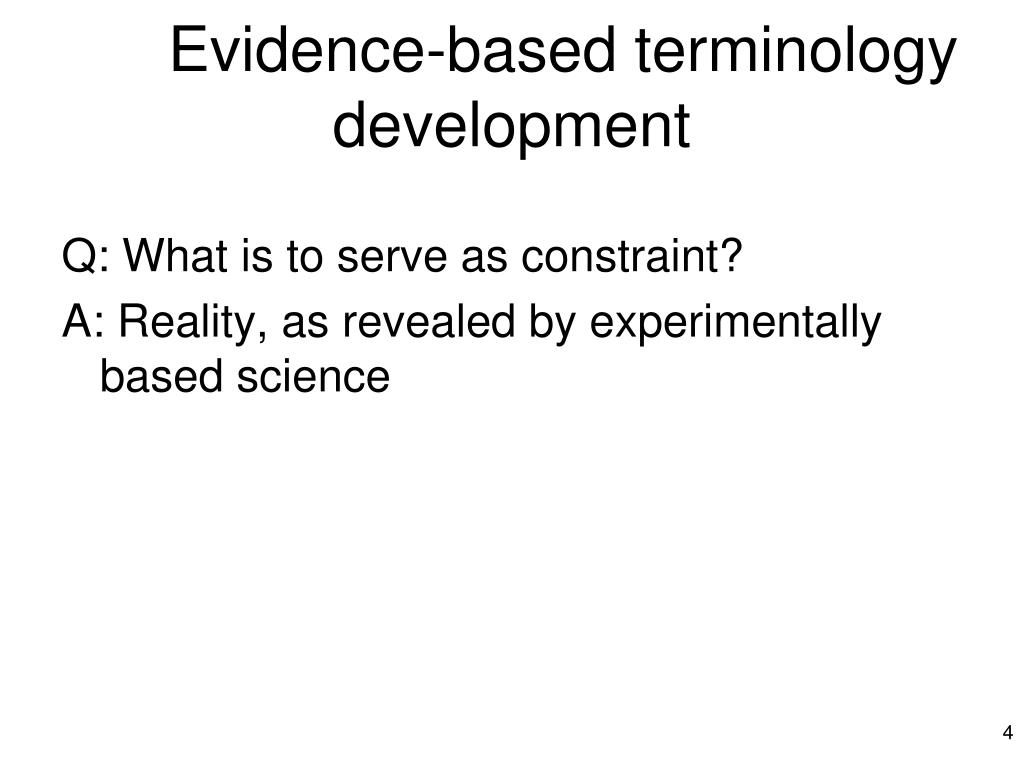 Evidence-based terminology development

Q: What is to serve as constraint?

A: Reality, as revealed by experimentally based science

4